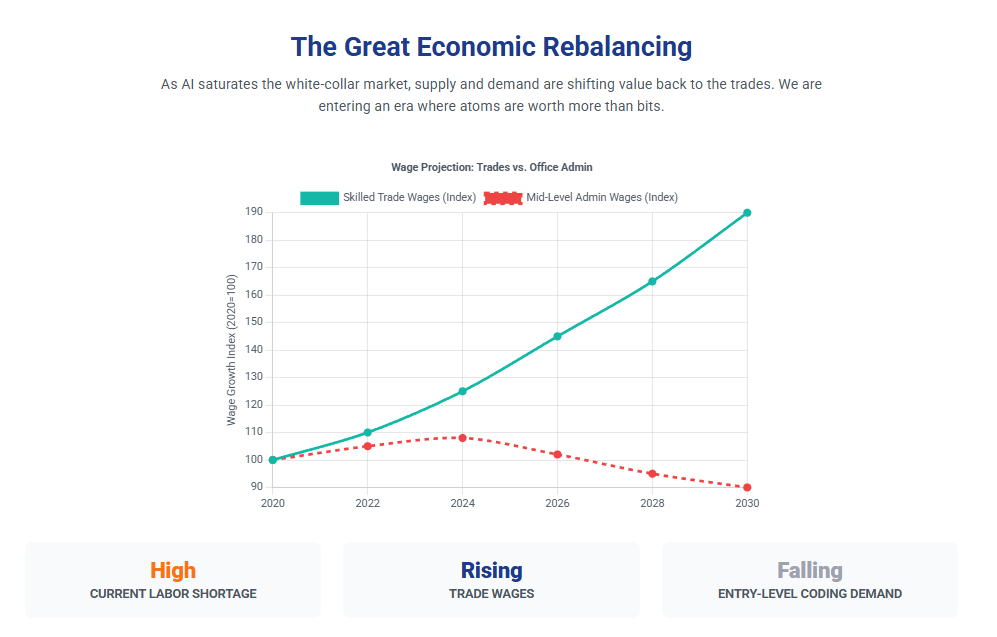 The Great Economic Rebalancing

As AI saturates the white-collar market, supply and demand are shifting value back to the trades. We are entering an era where atoms are worth more than bits.

Wage Projection: Trades vs. Office Admin

Skilled Trade Wages (Index) Mid-Level Admin Wages (Index)

Wage Growth Index (2020=100)

190
180
170
160
150
140
130
120
110
100
90

2020 2022 2024 2026 2028 2030

High
CURRENT LABOR SHORTAGE

Rising
TRADE WAGES

Falling
ENTRY-LEVEL CODING DEMAND